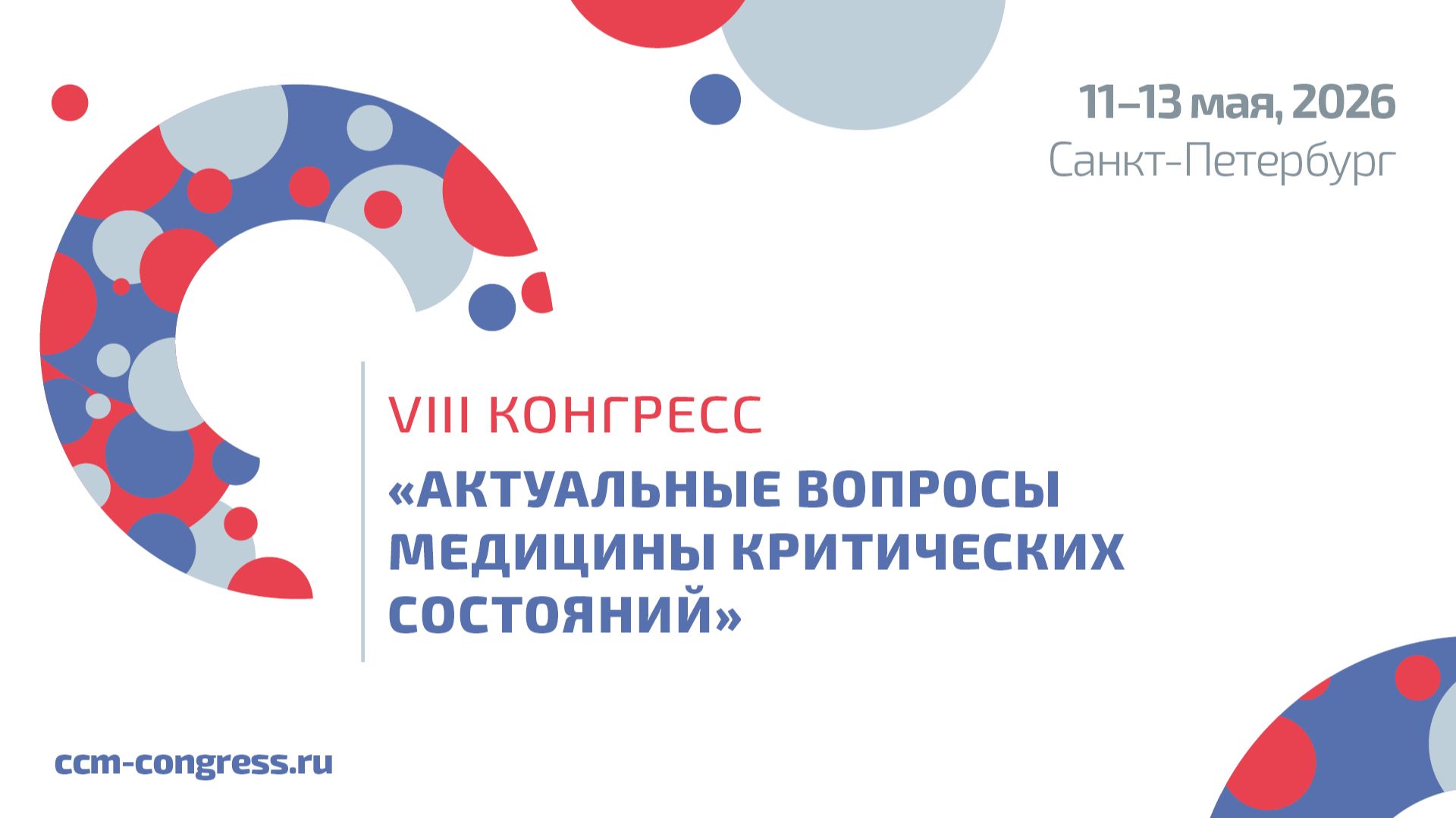 11–13 мая, 2026
Санкт-Петербург

VIII КОНГРЕСС
«АКТУАЛЬНЫЕ ВОПРОСЫ МЕДИЦИНЫ КРИТИЧЕСКИХ СОСТОЯНИЙ»

ccm-congress.ru